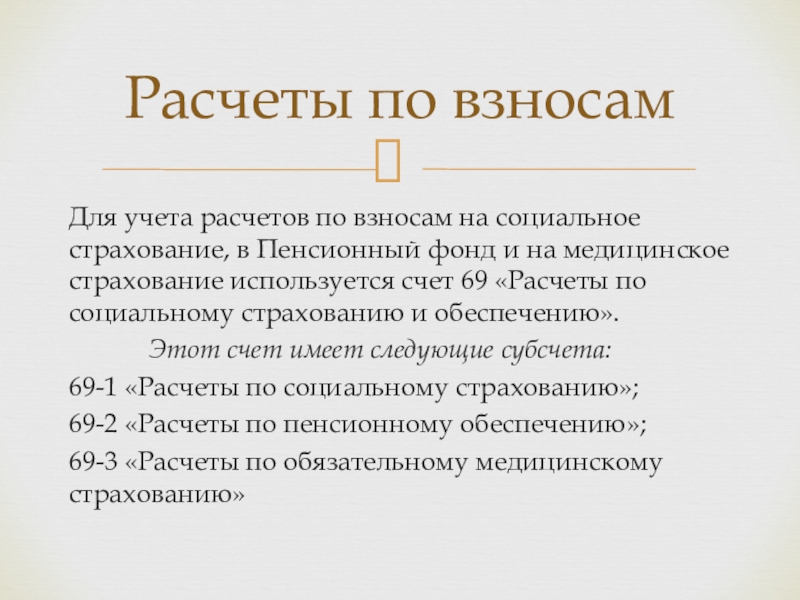 Расчеты по взносам

Для учета расчетов по взносам на социальное страхование, в Пенсионный фонд и на медицинское страхование используется счет 69 «Расчеты по социальному страхованию и обеспечению».

Этот счет имеет следующие субсчета:

69-1 «Расчеты по социальному страхованию»;

69-2 «Расчеты по пенсионному обеспечению»;

69-3 «Расчеты по обязательному медицинскому страхованию»